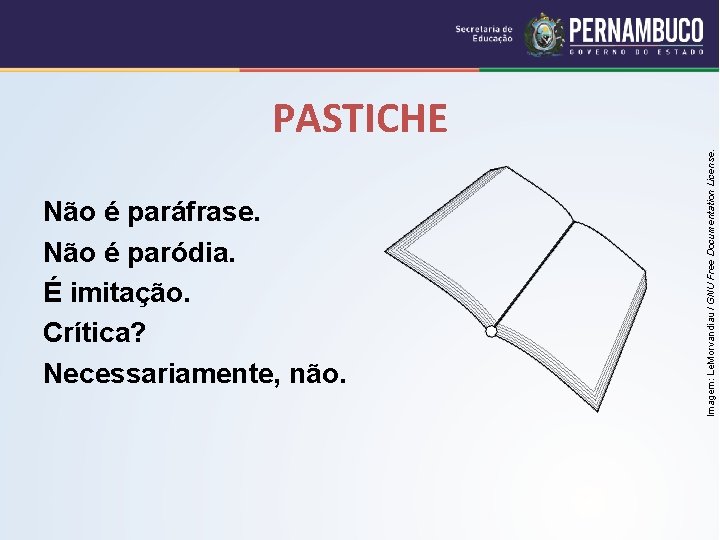 Secretaria de Educação

PERNAMBUCO
GOVERNO DO ESTADO

PASTICHE

Não é paráfrase.
Não é paródia.
É imitação.
Crítica?
Necessariamente, não.

Imagem: LeMorvandiau / GNU Free Documentation License.